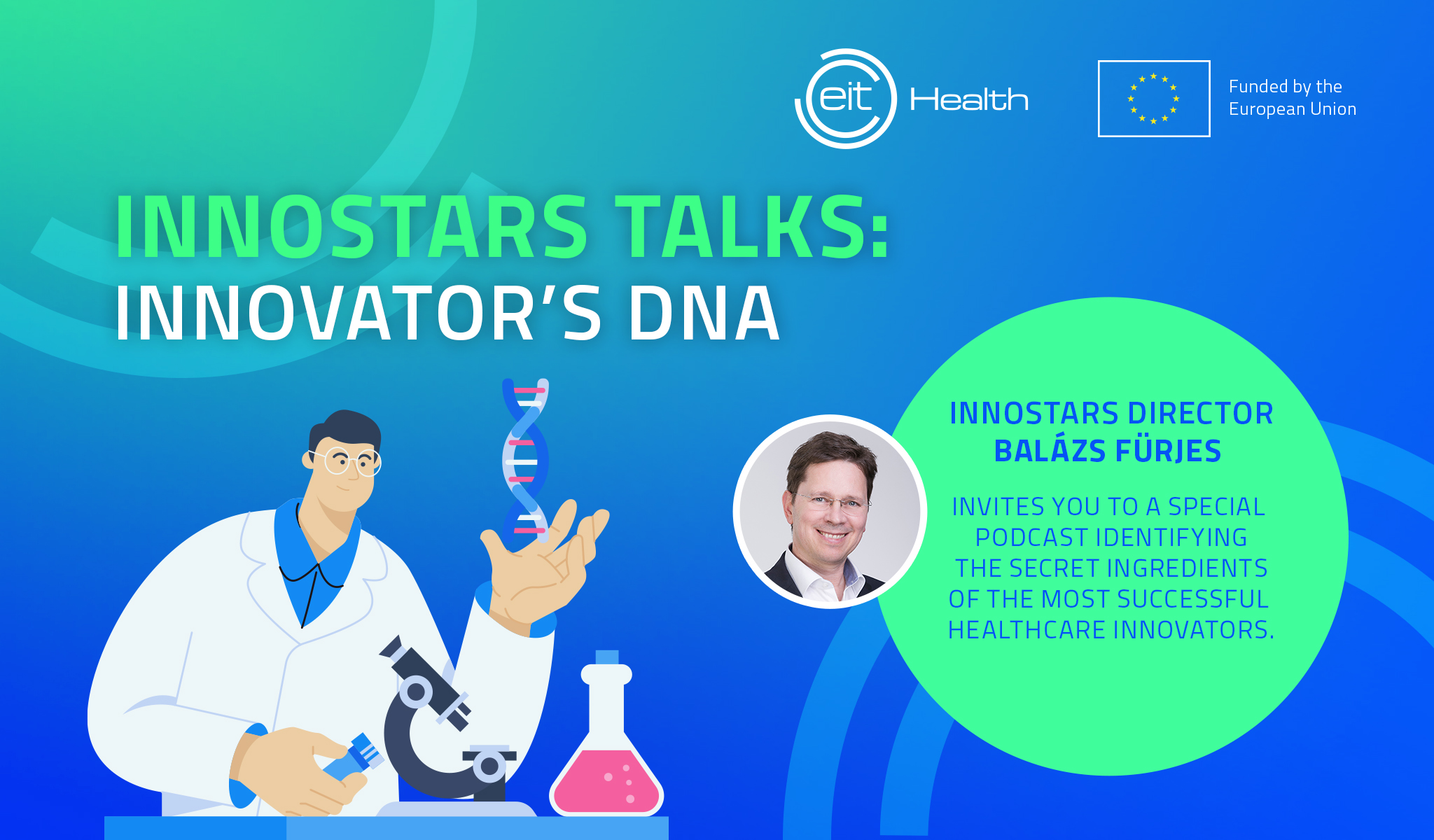 eit Health

Funded by the European Union

INNOSTARS TALKS:
INNOVATOR'S DNA

INNOSTARS DIRECTOR
BALÁZS FÜRJES

INVITES YOU TO A SPECIAL PODCAST IDENTIFYING THE SECRET INGREDIENTS OF THE MOST SUCCESSFUL HEALTHCARE INNOVATORS.